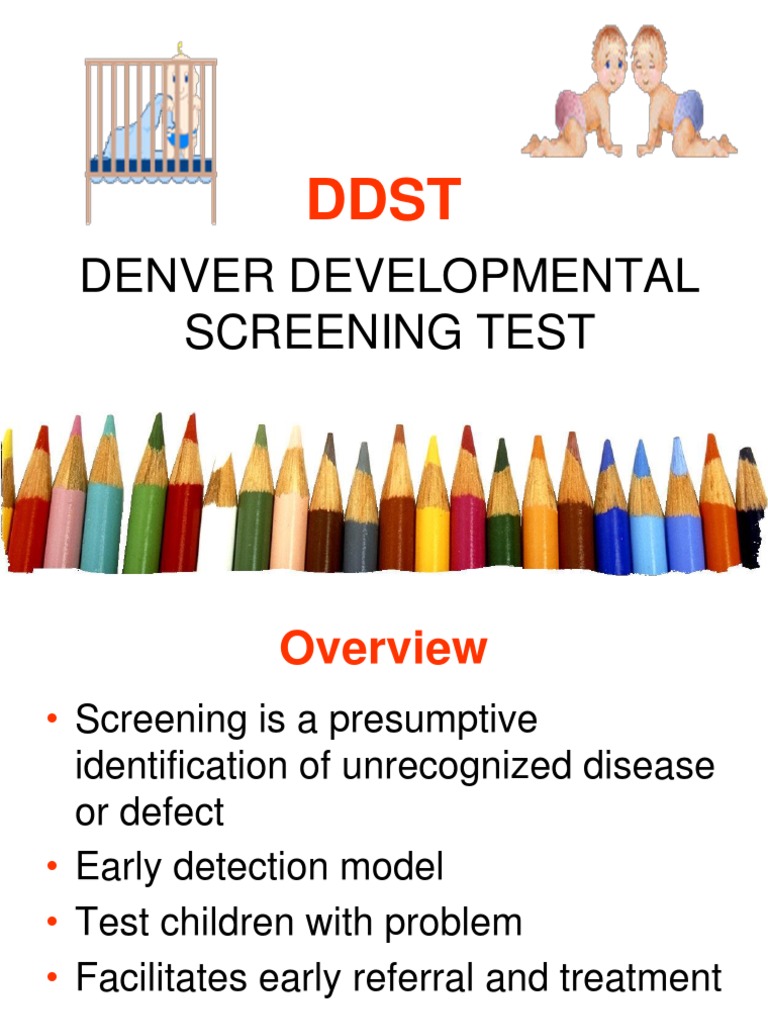 DDST

DENVER DEVELOPMENTAL SCREENING TEST

Overview

• Screening is a presumptive identification of unrecognized disease or defect
• Early detection model
• Test children with problem
• Facilitates early referral and treatment